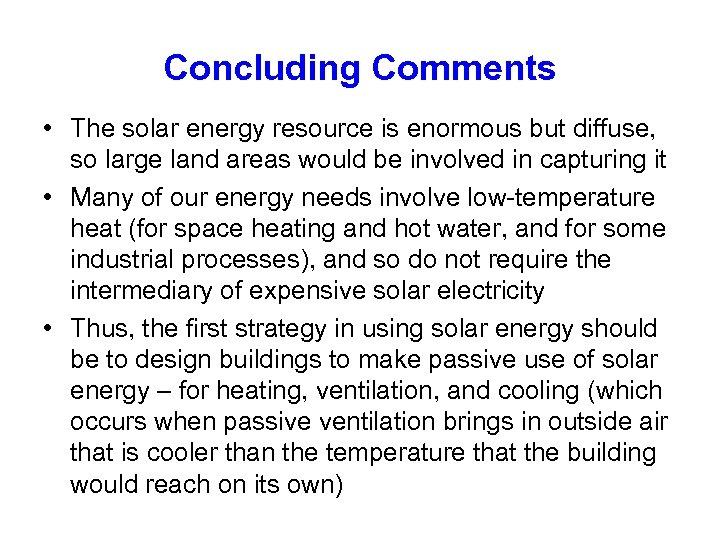 Concluding Comments

• The solar energy resource is enormous but diffuse, so large land areas would be involved in capturing it

• Many of our energy needs involve low-temperature heat (for space heating and hot water, and for some industrial processes), and so do not require the intermediary of expensive solar electricity

• Thus, the first strategy in using solar energy should be to design buildings to make passive use of solar energy – for heating, ventilation, and cooling (which occurs when passive ventilation brings in outside air that is cooler than the temperature that the building would reach on its own)